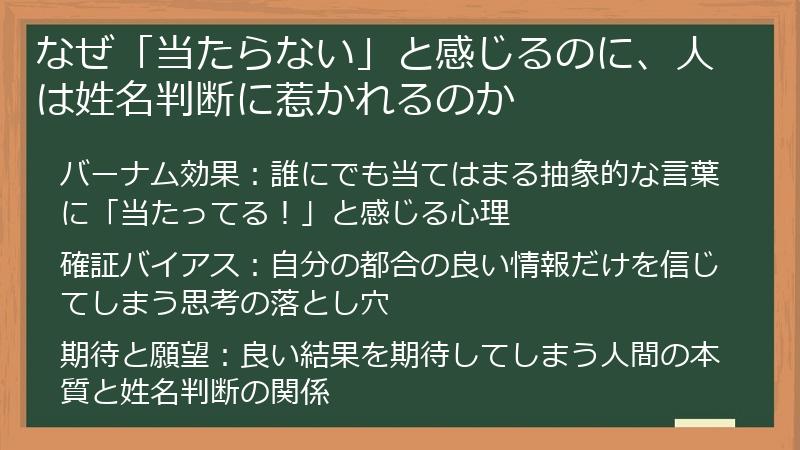 なぜ「当たらない」と感じるのに、人は姓名判断に惹かれるのか

バーナム効果：誰にでも当てはまる抽象的な言葉に「当たってる！」と感じる心理

確証バイアス：自分の都合の良い情報だけを信じてしまう思考の落とし穴

期待と願望：良い結果を期待してしまう人間の本質と姓名判断の関係